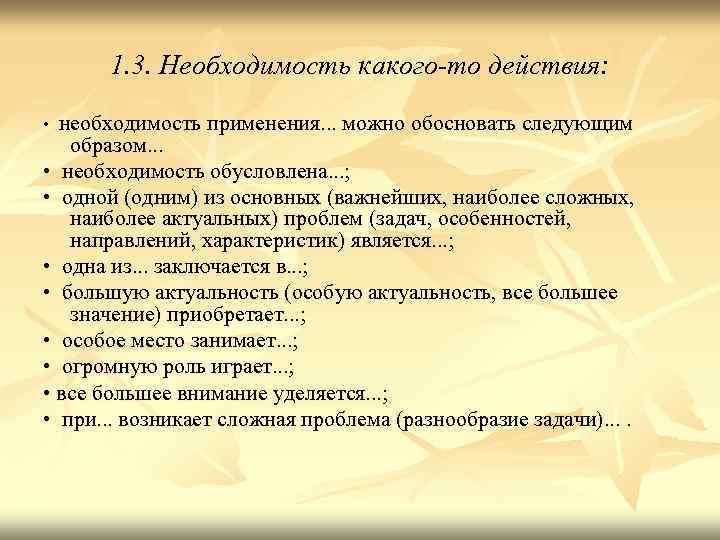 1.3. Необходимость какого-то действия:

• необходимость применения... можно обосновать следующим образом...

• необходимость обусловлена...;

• одной (одним) из основных (важнейших, наиболее сложных, наиболее актуальных) проблем (задач, особенностей, направлений, характеристик) является...;

• одна из... заключается в...;

• большую актуальность (особую актуальность, все большее значение) приобретает...;

• особое место занимает...;

• огромную роль играет...;

• все большее внимание уделяется...;

• при... возникает сложная проблема (разнообразие задачи)... .